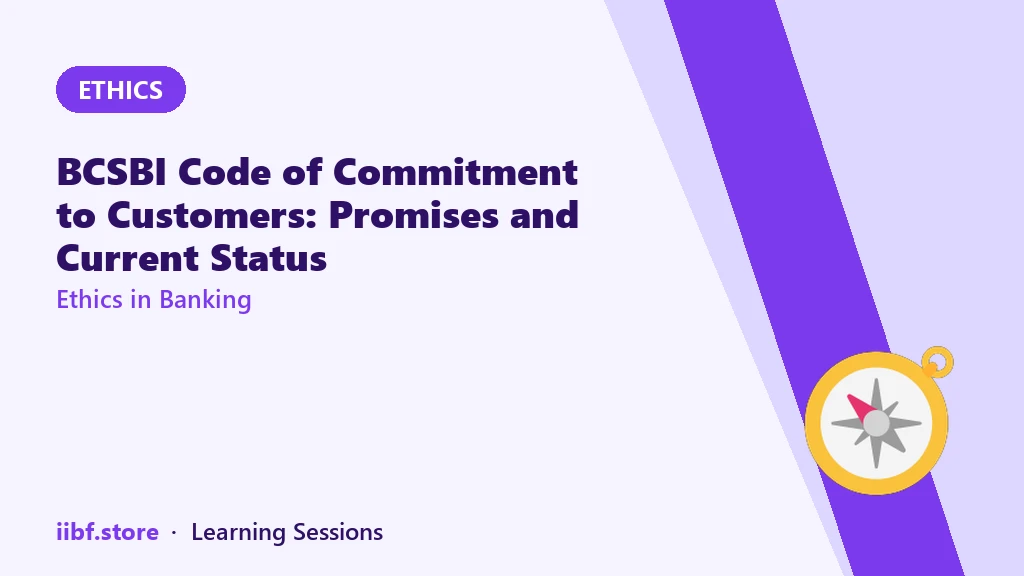 ETHICS

BCSBI Code of Commitment to Customers: Promises and Current Status

Ethics in Banking

iibf.store · Learning Sessions